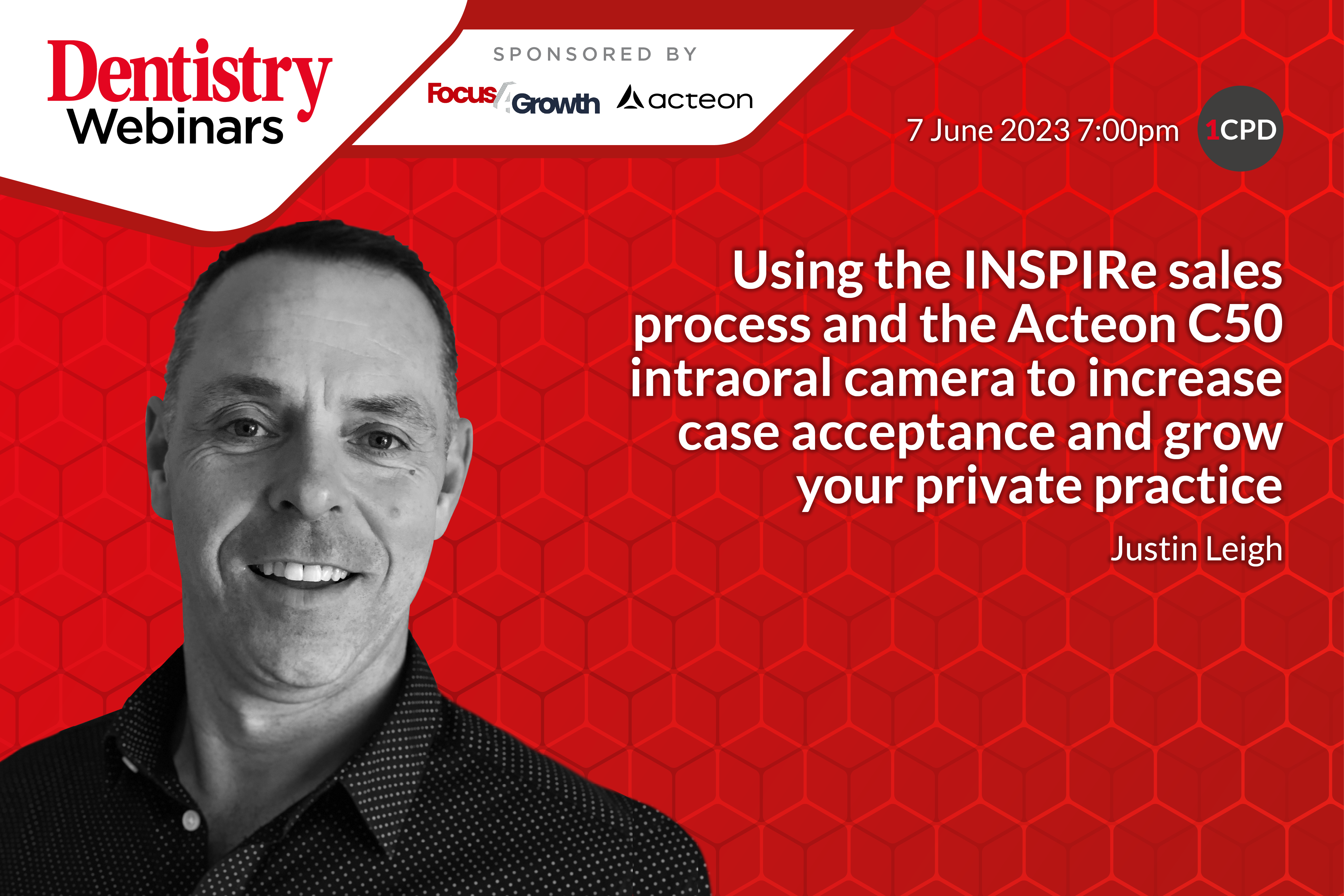 Dentistry
Webinars

SPONSORED BY

Focus4Growth acteon

7 June 2023 7:00pm

1CPD

Using the INSPIRe sales process and the Acteon C50 intraoral camera to increase case acceptance and grow your private practice

Justin Leigh